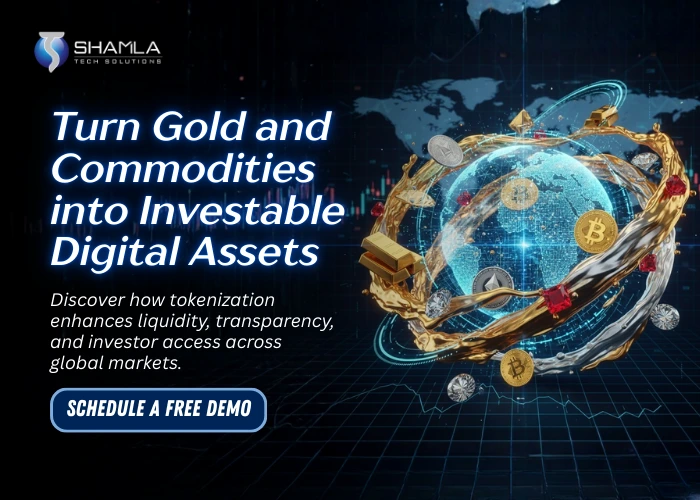 SHAMLA
TECH SOLUTIONS

Turn Gold and Commodities into Investable Digital Assets

Discover how tokenization enhances liquidity, transparency, and investor access across global markets.

SCHEDULE A FREE DEMO